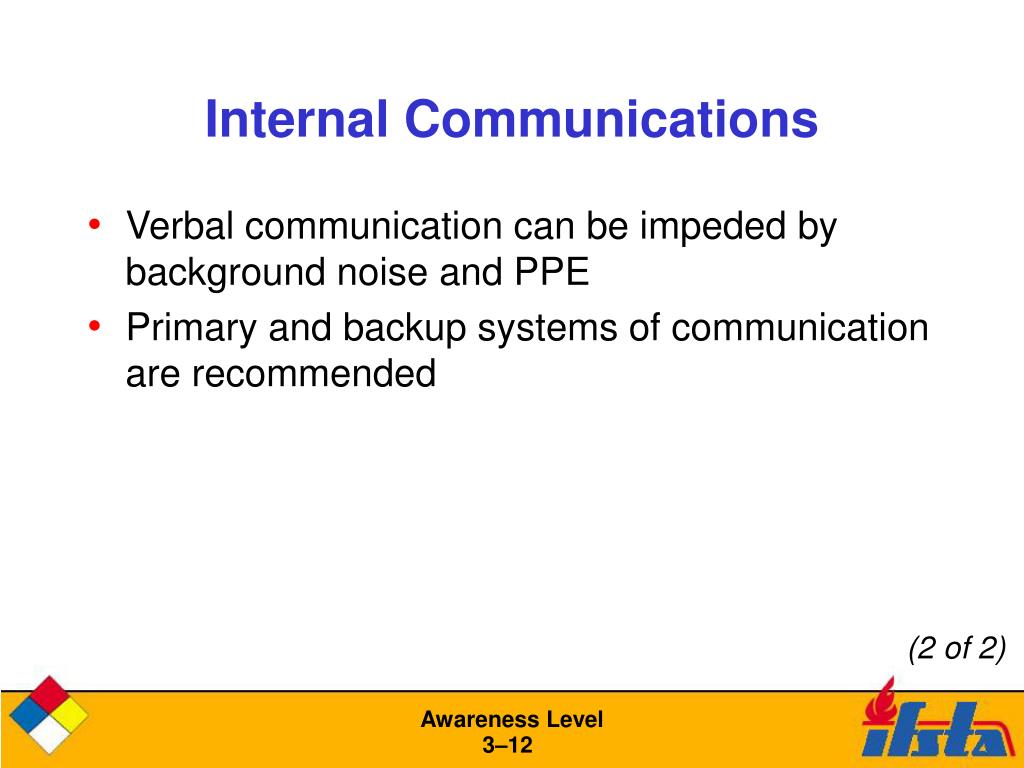 Internal Communications

• Verbal communication can be impeded by background noise and PPE
• Primary and backup systems of communication are recommended

(2 of 2)

Awareness Level
3–12

ifsta